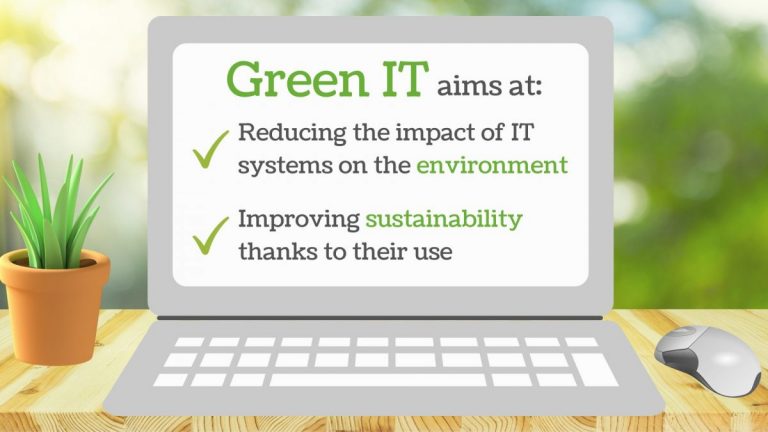 Green IT aims at:

✓ Reducing the impact of IT systems on the environment

✓ Improving sustainability thanks to their use